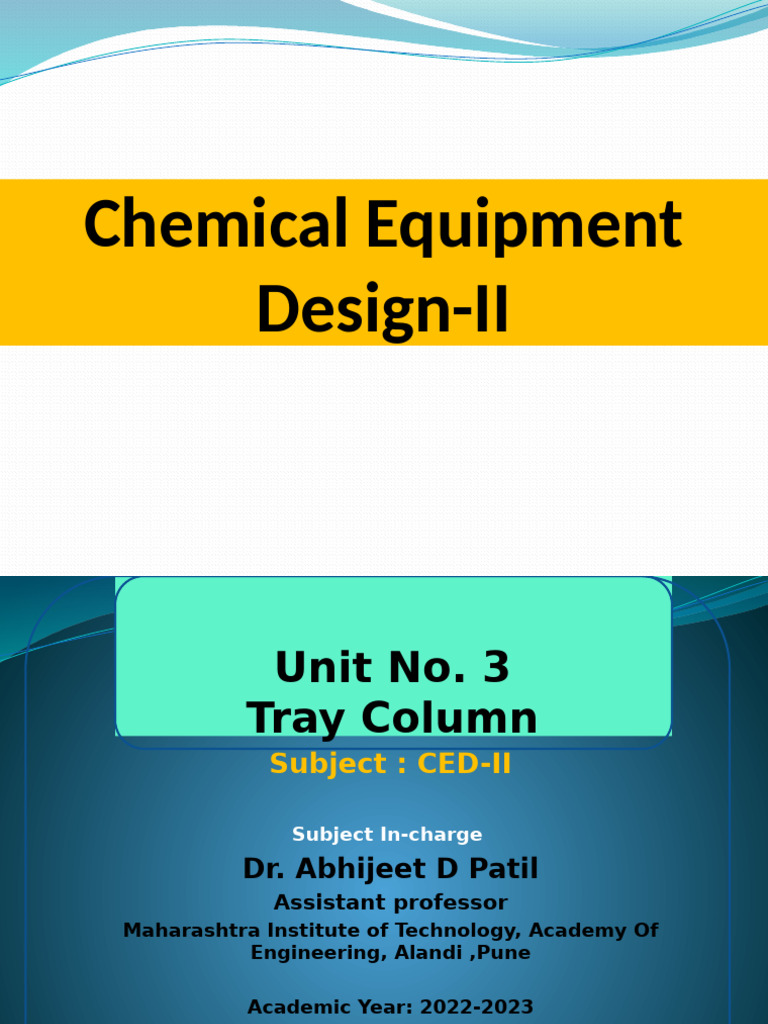 Chemical Equipment Design-II

Unit No. 3
Tray Column

Subject : CED-II

Subject In-charge

Dr. Abhijeet D Patil

Assistant professor

Maharashtra Institute of Technology, Academy Of Engineering, Alandi ,Pune

Academic Year: 2022-2023